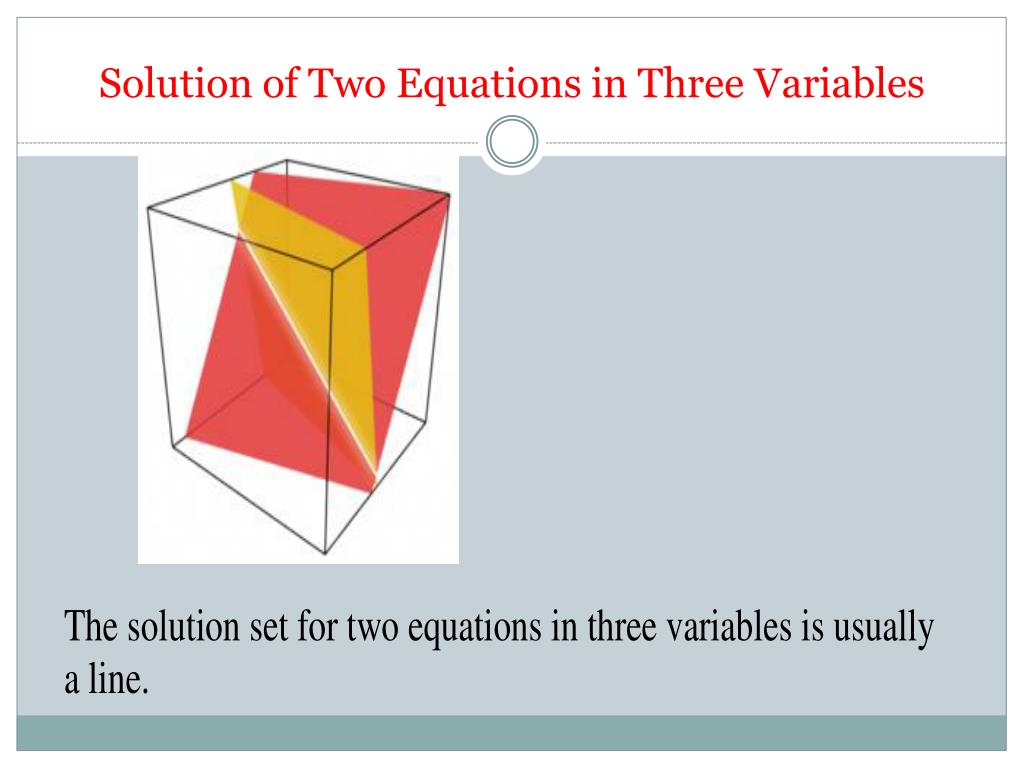 Solution of Two Equations in Three Variables

The solution set for two equations in three variables is usually a line.